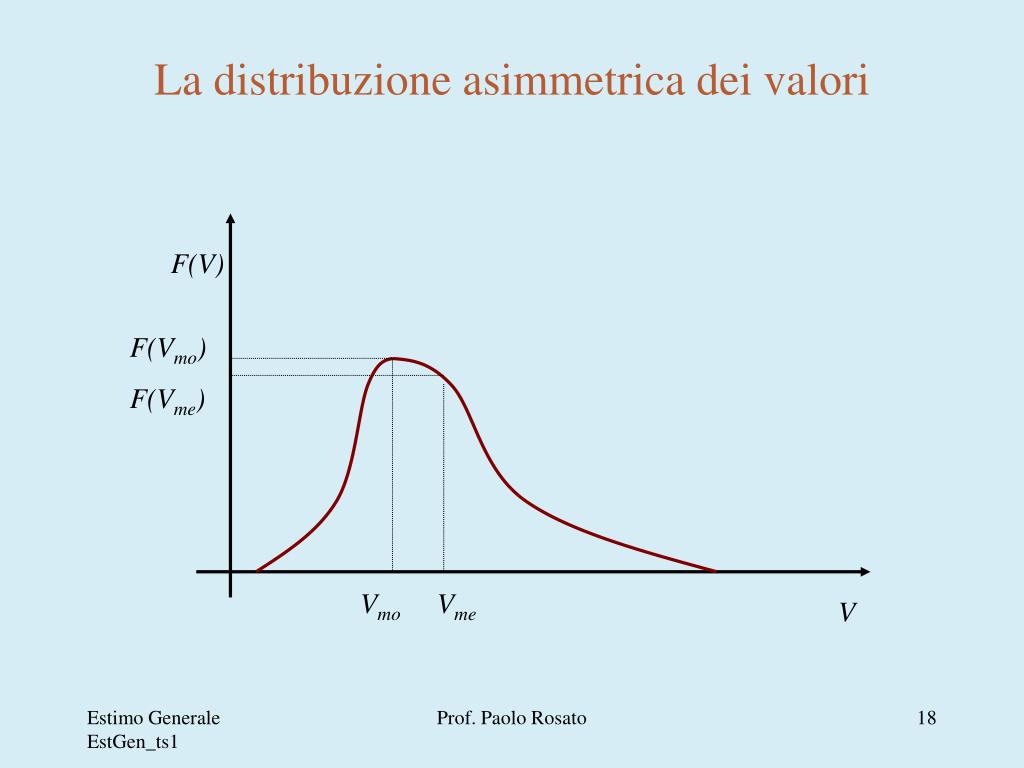 La distribuzione asimmetrica dei valori

$F(V)$

$F(V_{mo})$

$F(V_{me})$

$V_{mo}$ $V_{me}$

$V$

Estimo Generale
EstGen_ts1

Prof. Paolo Rosato

18